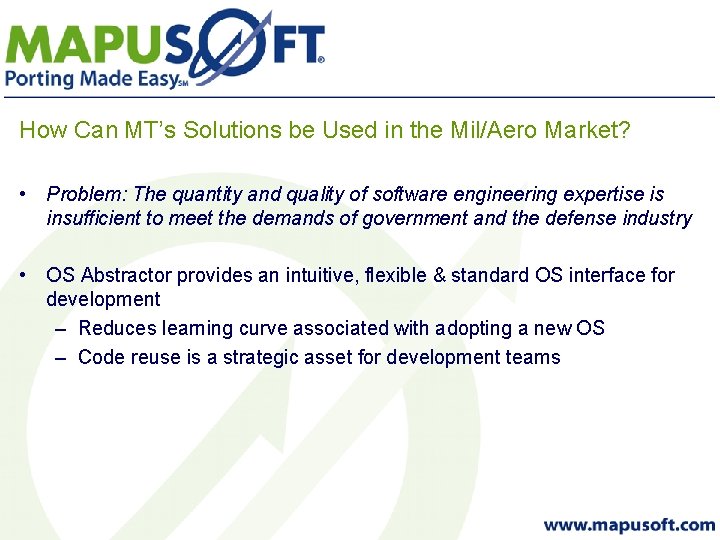 MAPUSOFT®
Porting Made Easy℠

How Can MT's Solutions be Used in the Mil/Aero Market?

• Problem: The quantity and quality of software engineering expertise is insufficient to meet the demands of government and the defense industry

• OS Abstractor provides an intuitive, flexible & standard OS interface for development
– Reduces learning curve associated with adopting a new OS
– Code reuse is a strategic asset for development teams

www.mapusoft.com